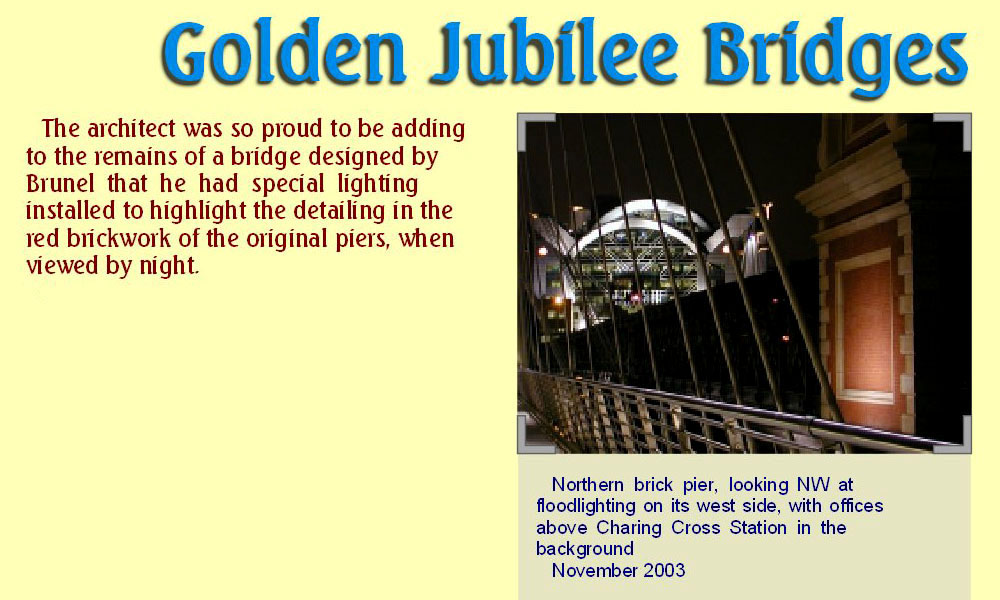 Golden Jubilee Bridges

The architect was so proud to be adding to the remains of a bridge designed by Brunel that he had special lighting installed to highlight the detailing in the red brickwork of the original piers, when viewed by night.

Northern brick pier, looking NW at floodlighting on its west side, with offices above Charing Cross Station in the background
November 2003